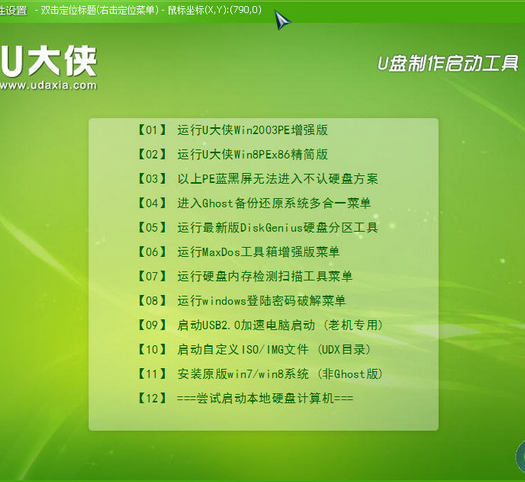 性设置 - 双击定位标题(右击定位菜单) - 鼠标坐标(X,Y):(790,0)

U大侠
www.udaxia.com

U盘制作启动工具

【01】 运行U大侠Win2003PE增强版
【02】 运行U大侠Win8PEx86精简版
【03】 以上PE蓝黑屏无法进入不认硬盘方案
【04】 进入Ghost备份还原系统多合一菜单
【05】 运行最新版DiskGenius硬盘分区工具
【06】 运行MaxDos工具箱增强版菜单
【07】 运行硬盘内存检测扫描工具菜单
【08】 运行windows登陆密码破解菜单
【09】 启动USB2.0加速电脑启动 (老机专用)
【10】 启动自定义ISO/IMG文件 (UDX目录)
【11】 安装原版win7/win8系统 (非Ghost版)
【12】 ===尝试启动本地硬盘计算机===